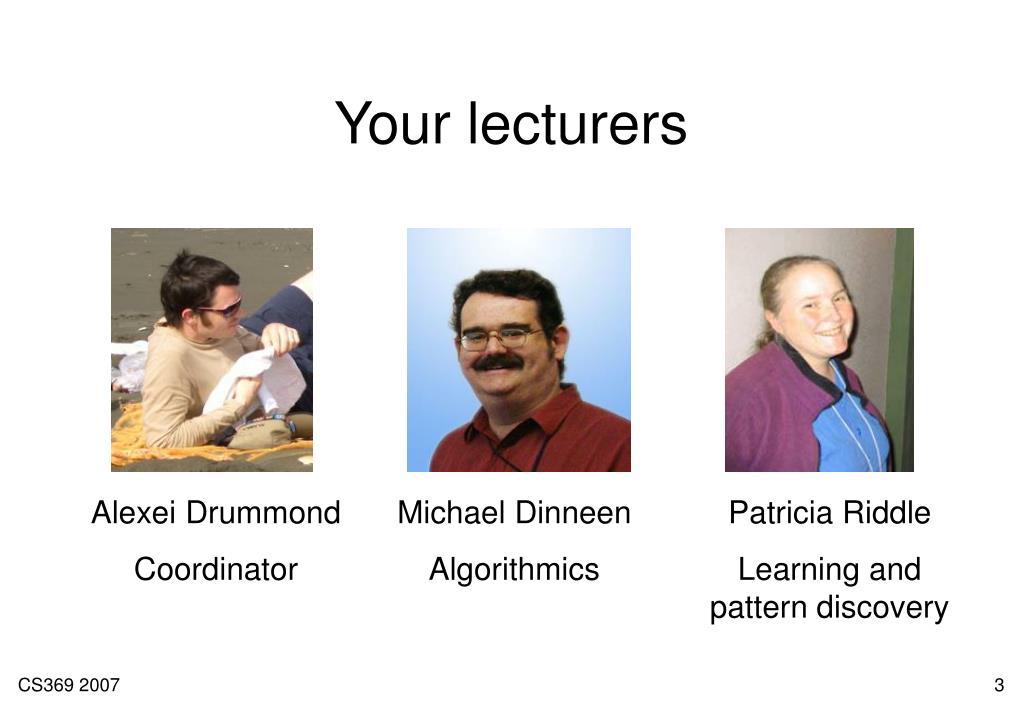 Your lecturers

Alexei Drummond
Coordinator

Michael Dinneen
Algorithmics

Patricia Riddle
Learning and pattern discovery

CS369 2007

3